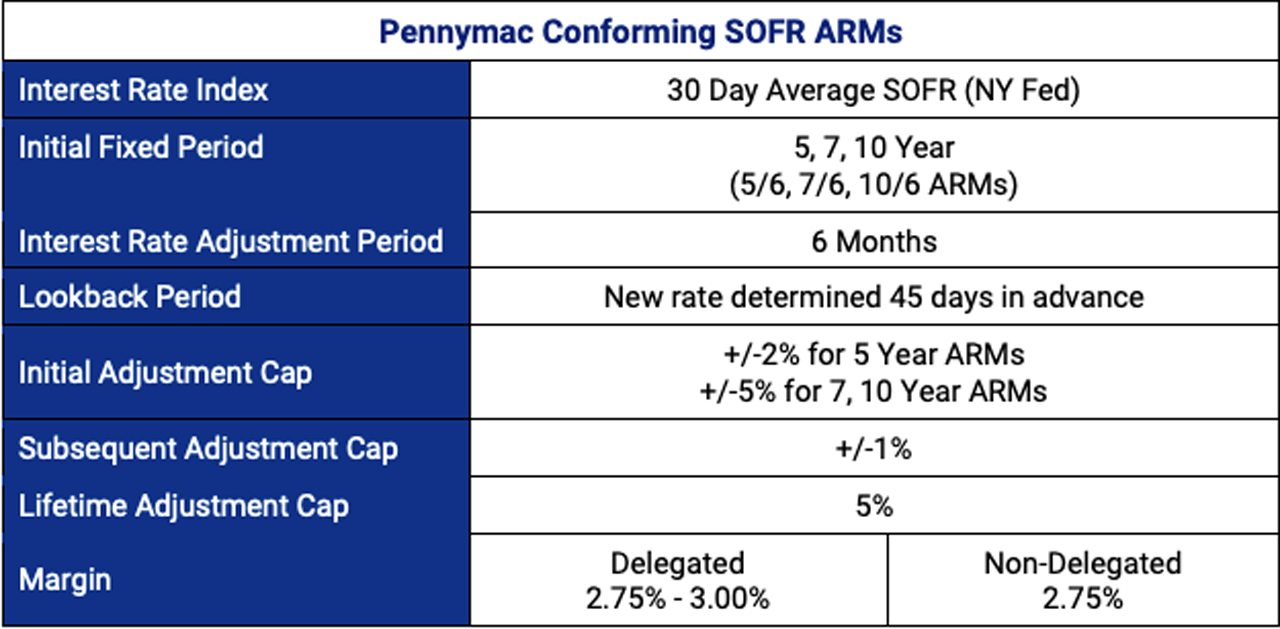 | Pennymac Conforming SOFR ARMs | | |
|---|---|---|
| Interest Rate Index | 30 Day Average SOFR (NY Fed) | |
| Initial Fixed Period | 5, 7, 10 Year (5/6, 7/6, 10/6 ARMs) | |
| Interest Rate Adjustment Period | 6 Months | |
| Lookback Period | New rate determined 45 days in advance | |
| Initial Adjustment Cap | +/-2% for 5 Year ARMs +/-5% for 7, 10 Year ARMs | |
| Subsequent Adjustment Cap | +/-1% | |
| Lifetime Adjustment Cap | 5% | |
| Margin | Delegated 2.75% - 3.00% | Non-Delegated 2.75% |